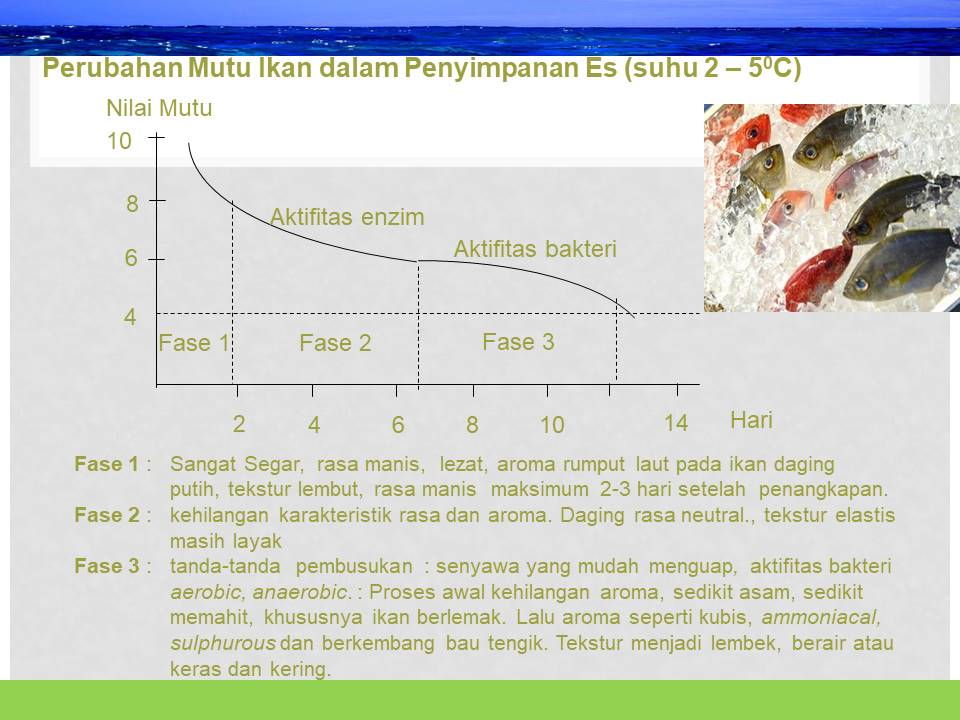 Perubahan Mutu Ikan dalam Penyimpanan Es (suhu 2 – $5^0$C)

Nilai Mutu

10

8

6

4

Aktifitas enzim

Aktifitas bakteri

Fase 1

Fase 2

Fase 3

2 4 6 8 10 14

Hari

Fase 1 : Sangat Segar, rasa manis, lezat, aroma rumput laut pada ikan daging putih, tekstur lembut, rasa manis maksimum 2-3 hari setelah penangkapan.

Fase 2 : kehilangan karakteristik rasa dan aroma. Daging rasa neutral., tekstur elastis masih layak

Fase 3 : tanda-tanda pembusukan : senyawa yang mudah menguap, aktifitas bakteri aerobic, anaerobic. : Proses awal kehilangan aroma, sedikit asam, sedikit memahit, khususnya ikan berlemak. Lalu aroma seperti kubis, ammoniacal, sulphurous dan berkembang bau tengik. Tekstur menjadi lembek, berair atau keras dan kering.